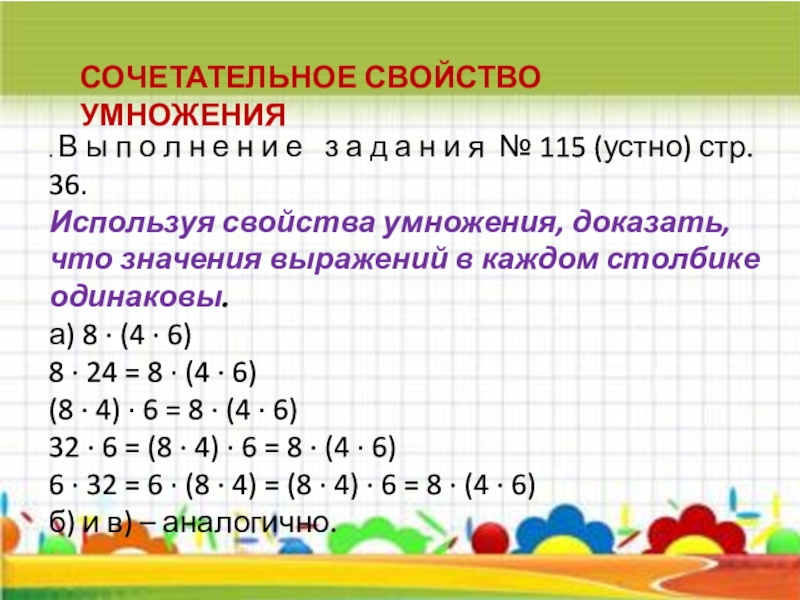 СОЧЕТАТЕЛЬНОЕ СВОЙСТВО УМНОЖЕНИЯ

. Выполнение задания № 115 (устно) стр. 36.

Используя свойства умножения, доказать, что значения выражений в каждом столбике одинаковы.

а) $8 \cdot (4 \cdot 6)$

$8 \cdot 24 = 8 \cdot (4 \cdot 6)$

$(8 \cdot 4) \cdot 6 = 8 \cdot (4 \cdot 6)$

$32 \cdot 6 = (8 \cdot 4) \cdot 6 = 8 \cdot (4 \cdot 6)$

$6 \cdot 32 = 6 \cdot (8 \cdot 4) = (8 \cdot 4) \cdot 6 = 8 \cdot (4 \cdot 6)$

б) и в) – аналогично.